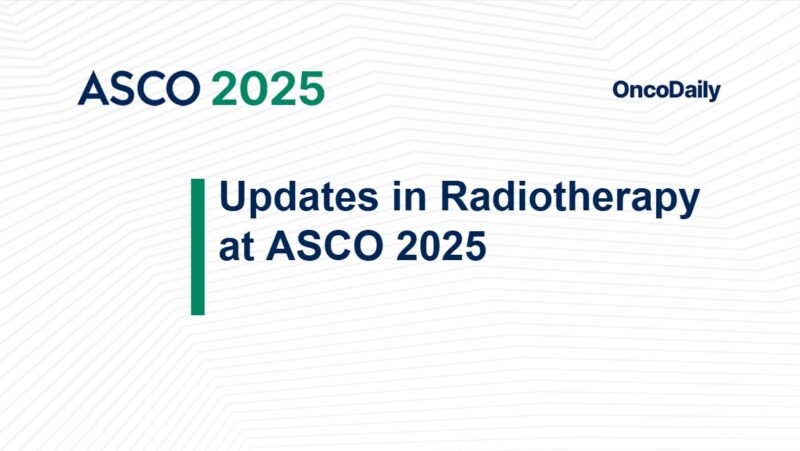 ASCO 2025

OncoDaily

Updates in Radiotherapy at ASCO 2025